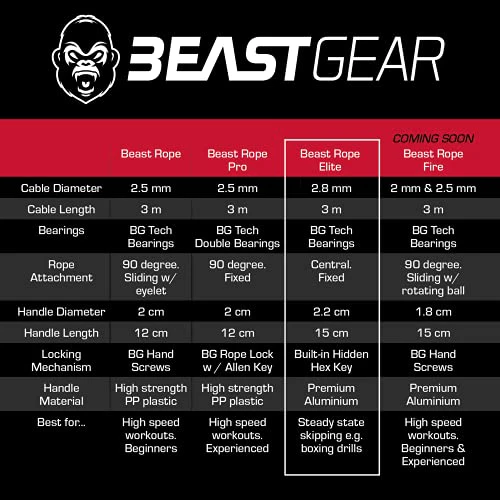 BEASTGEAR

| | Beast Rope | Beast Rope Pro | Beast Rope Elite | COMING SOON Beast Rope Fire |
|---|---|---|---|---|
| Cable Diameter | 2.5 mm | 2.5 mm | 2.8 mm | 2 mm & 2.5 mm |
| Cable Length | 3 m | 3 m | 3 m | 3 m |
| Bearings | BG Tech Bearings | BG Tech Double Bearings | BG Tech Bearings | BG Tech Bearings |
| Rope Attachment | 90 degree. Sliding w/ eyelet | 90 degree. Fixed | Central. Fixed | 90 degree. Sliding w/ rotating ball |
| Handle Diameter | 2 cm | 2 cm | 2.2 cm | 1.8 cm |
| Handle Length | 12 cm | 12 cm | 15 cm | 15 cm |
| Locking Mechanism | BG Hand Screws | BG Rope Lock w / Allen Key | Built-in Hidden Hex Key | BG Hand Screws |
| Handle Material | High strength PP plastic | High strength PP plastic | Premium Aluminium | Premium Aluminium |
| Best for... | High speed workouts. Beginners | High speed workouts. Experienced | Steady state skipping e.g. boxing drills | High speed workouts. Beginners & Experienced |